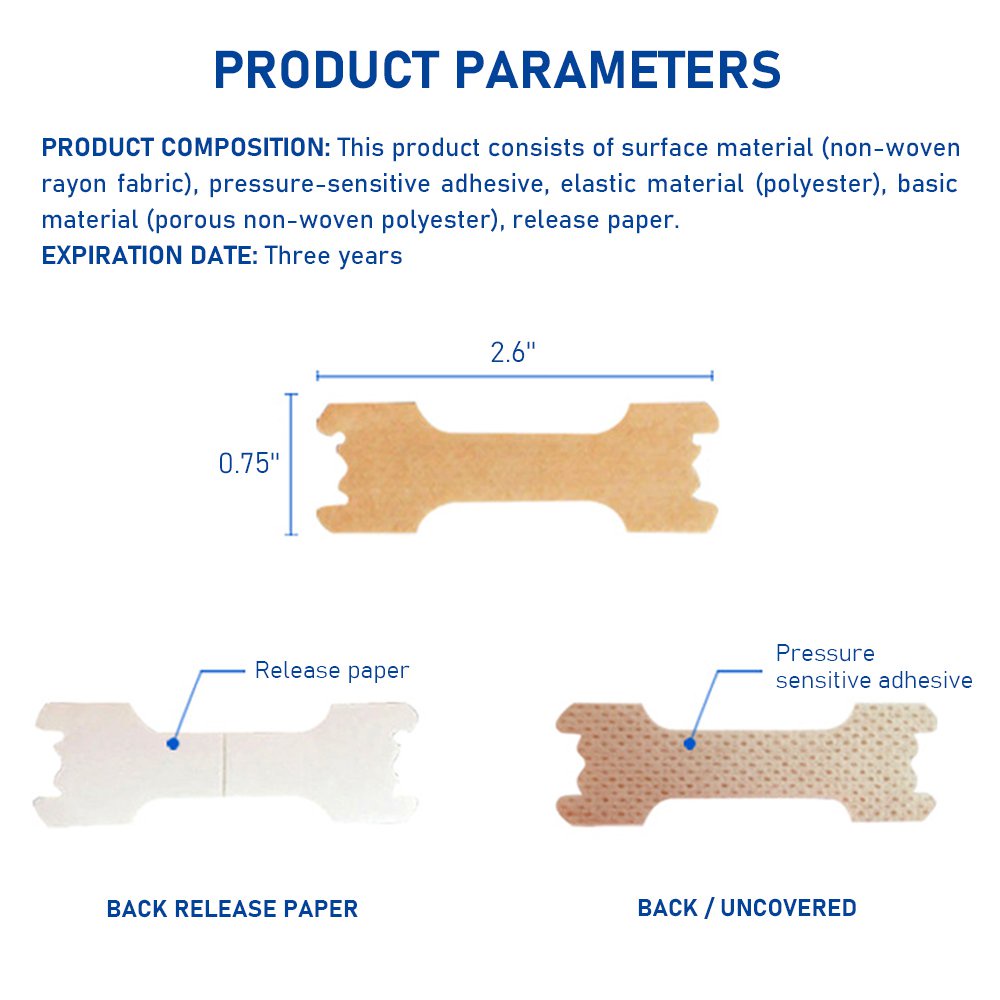 PRODUCT PARAMETERS

PRODUCT COMPOSITION: This product consists of surface material (non-woven rayon fabric), pressure-sensitive adhesive, elastic material (polyester), basic material (porous non-woven polyester), release paper.
EXPIRATION DATE: Three years

2.6"

0.75"

Release paper

Pressure sensitive adhesive

BACK RELEASE PAPER

BACK / UNCOVERED